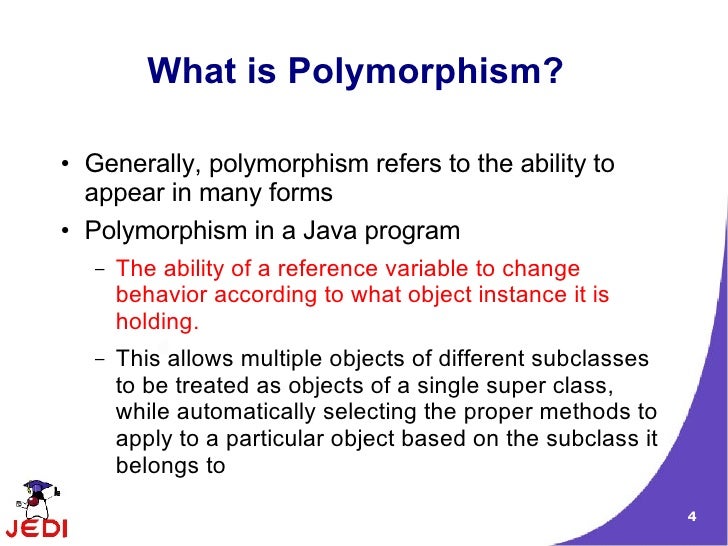 What is Polymorphism?

• Generally, polymorphism refers to the ability to appear in many forms

• Polymorphism in a Java program

– The ability of a reference variable to change behavior according to what object instance it is holding.

– This allows multiple objects of different subclasses to be treated as objects of a single super class, while automatically selecting the proper methods to apply to a particular object based on the subclass it belongs to

JEDI

4